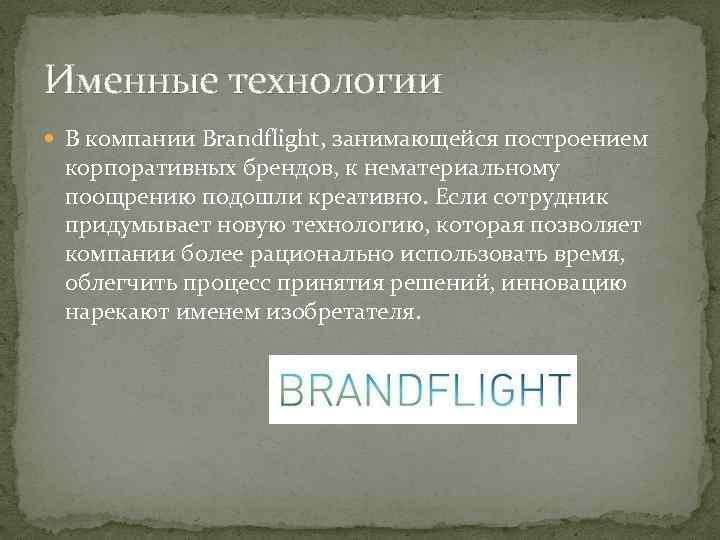 Именные технологии

В компании Brandflight, занимающейся построением корпоративных брендов, к нематериальному поощрению подошли креативно. Если сотрудник придумывает новую технологию, которая позволяет компании более рационально использовать время, облегчить процесс принятия решений, инновацию нарекают именем изобретателя.

BRANDFLIGHT